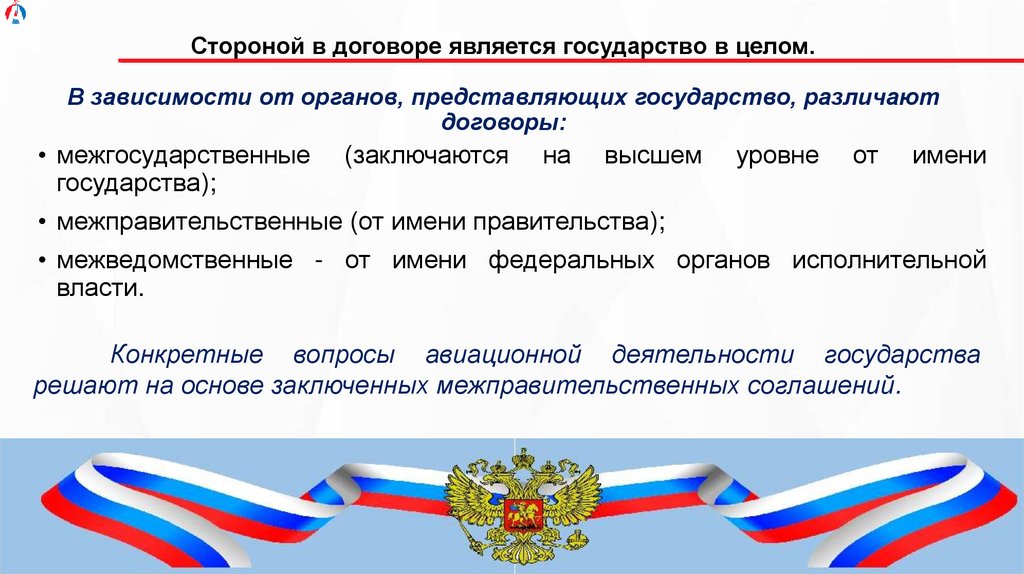 Стороной в договоре является государство в целом.

В зависимости от органов, представляющих государство, различают договоры:

• межгосударственные (заключаются на высшем уровне от имени государства);

• межправительственные (от имени правительства);

• межведомственные - от имени федеральных органов исполнительной власти.

Конкретные вопросы авиационной деятельности государства решают на основе заключенных межправительственных соглашений.